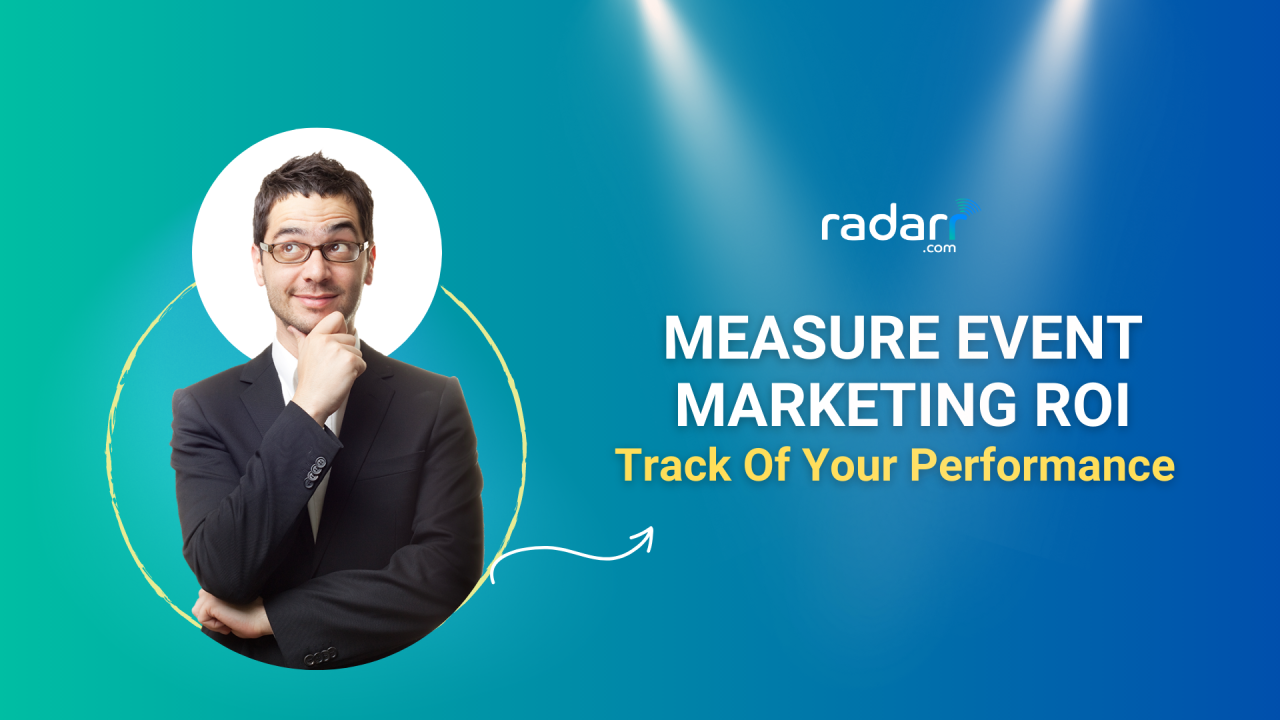 radarr
.com

MEASURE EVENT MARKETING ROI
Track Of Your Performance